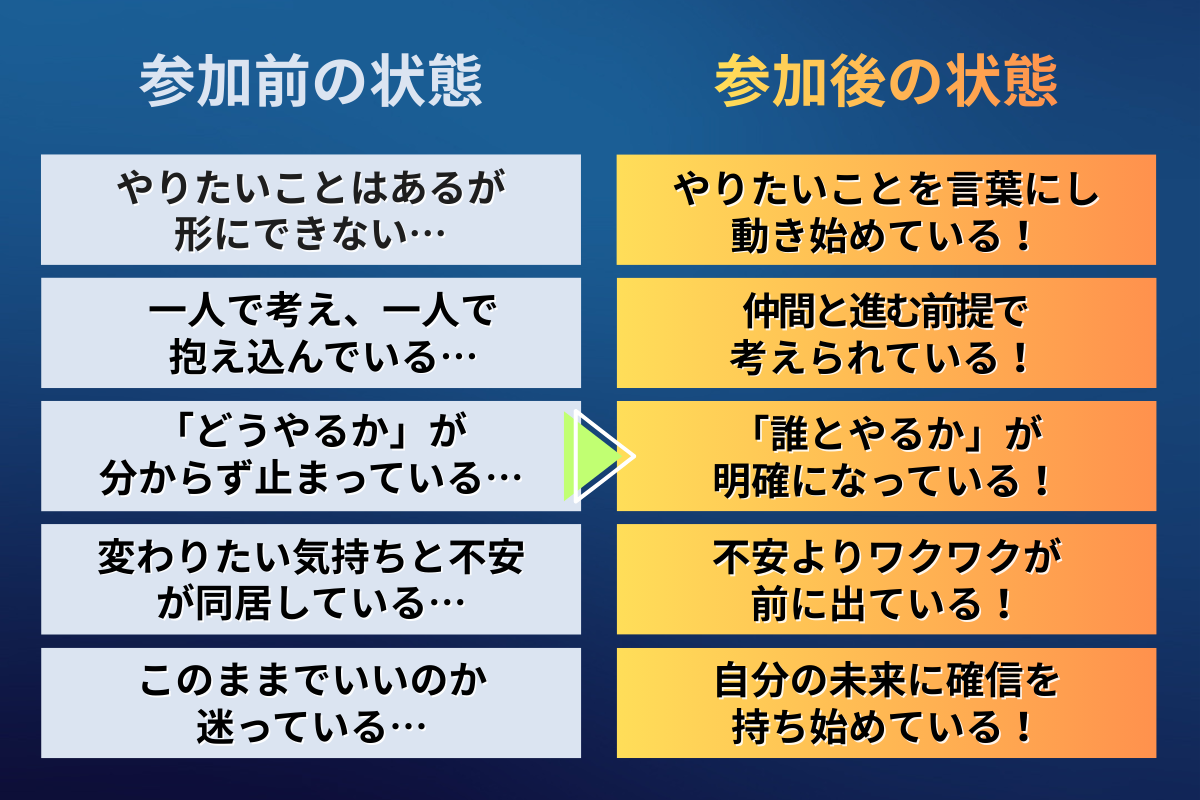 参加前の状態

やりたいことはあるが形にできない…

一人で考え、一人で抱え込んでいる…

「どうやるか」が分からず止まっている…

変わりたい気持ちと不安が同居している…

このままでいいのか迷っている…

参加後の状態

やりたいことを言葉にし動き始めている！

仲間と進む前提で考えられている！

「誰とやるか」が明確になっている！

不安よりワクワクが前に出ている！

自分の未来に確信を持ち始めている！